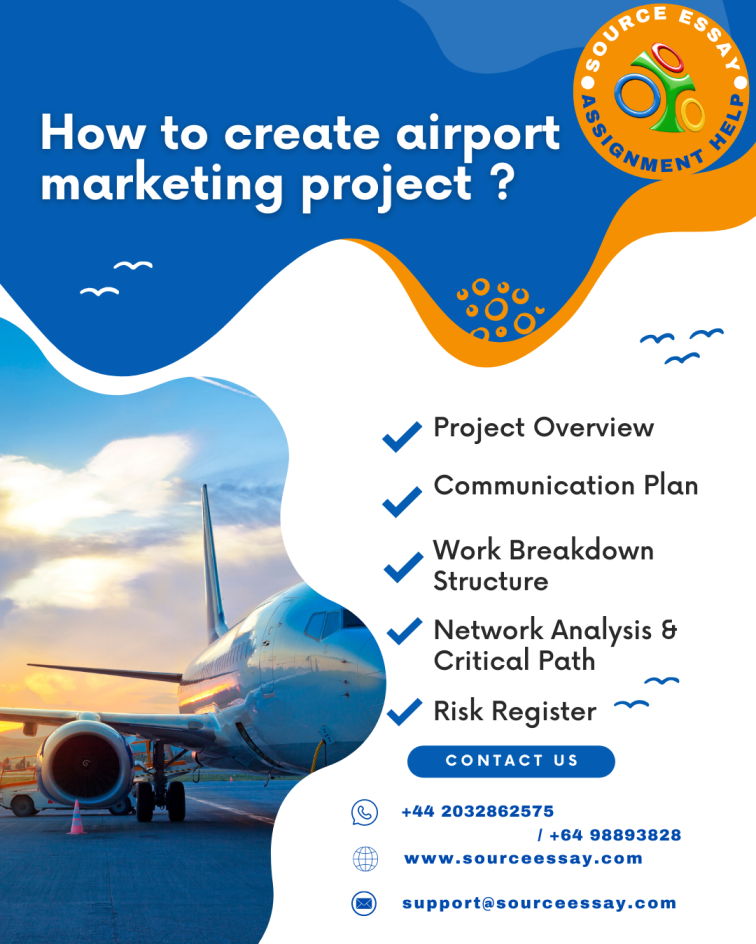 SOURCE ESSAY
ASSIGNMENT HELP

How to create airport marketing project ?

Project Overview

Communication Plan

Work Breakdown Structure

Network Analysis & Critical Path

Risk Register

CONTACT US

+44 2032862575 / +64 98893828

www.sourceessay.com

support@sourceessay.com